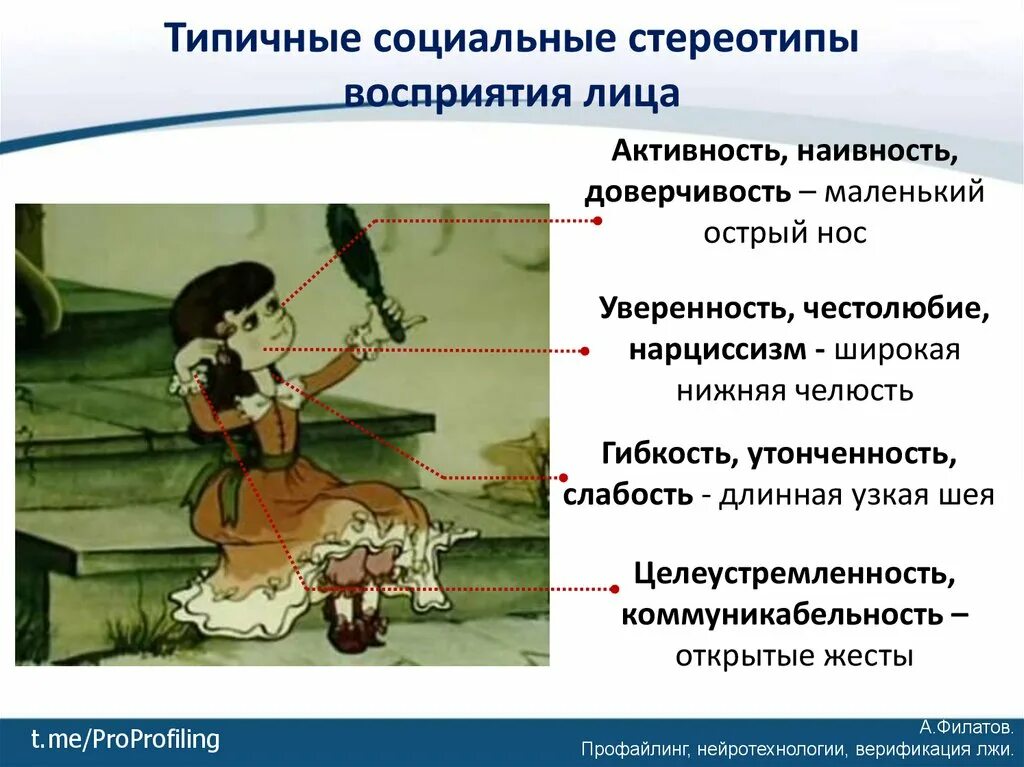 Типичные социальные стереотипы восприятия лица

Активность, наивность, доверчивость – маленький острый нос

Уверенность, честолюбие, нарциссизм - широкая нижняя челюсть

Гибкость, утонченность, слабость - длинная узкая шея

Целеустремленность, коммуникабельность – открытые жесты

t.me/ProProfiling

А.Филатов.
Профайлинг, нейротехнологии, верификация лжи.